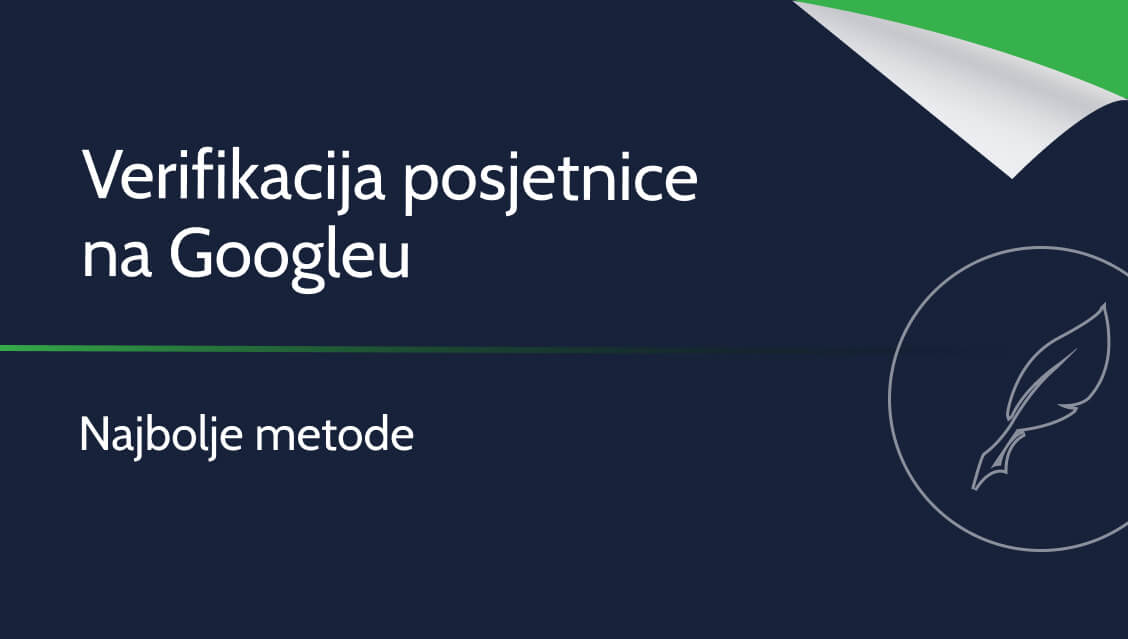 Verifikacija posjetnice na Googleu

Najbolje metode